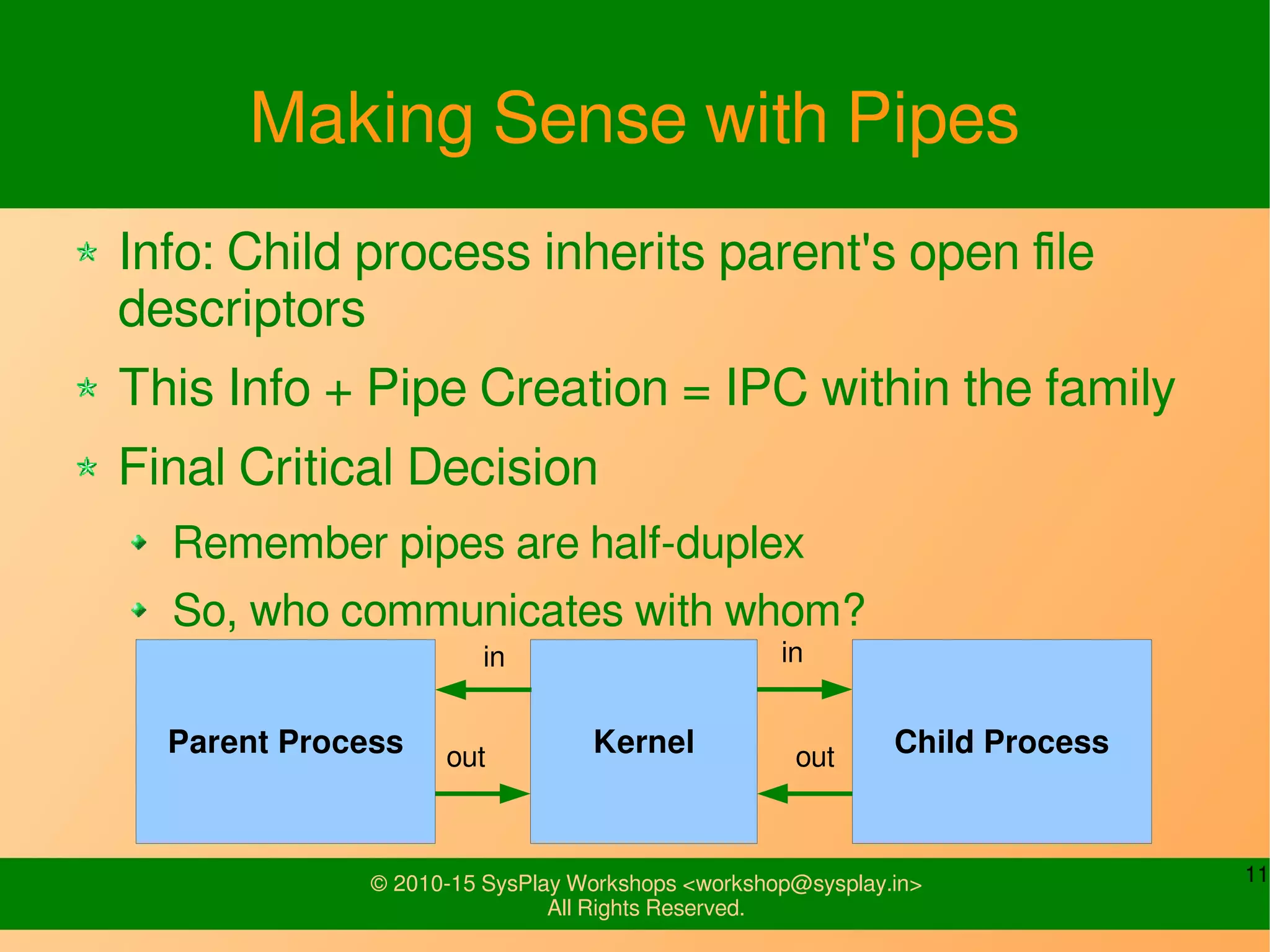 Making Sense with Pipes

Info: Child process inherits parent's open file descriptors

This Info + Pipe Creation = IPC within the family

Final Critical Decision

Remember pipes are half-duplex

So, who communicates with whom?

Parent Process

in

out

Kernel

in

out

Child Process

© 2010-15 SysPlay Workshops <workshop@sysplay.in>
All Rights Reserved.

11